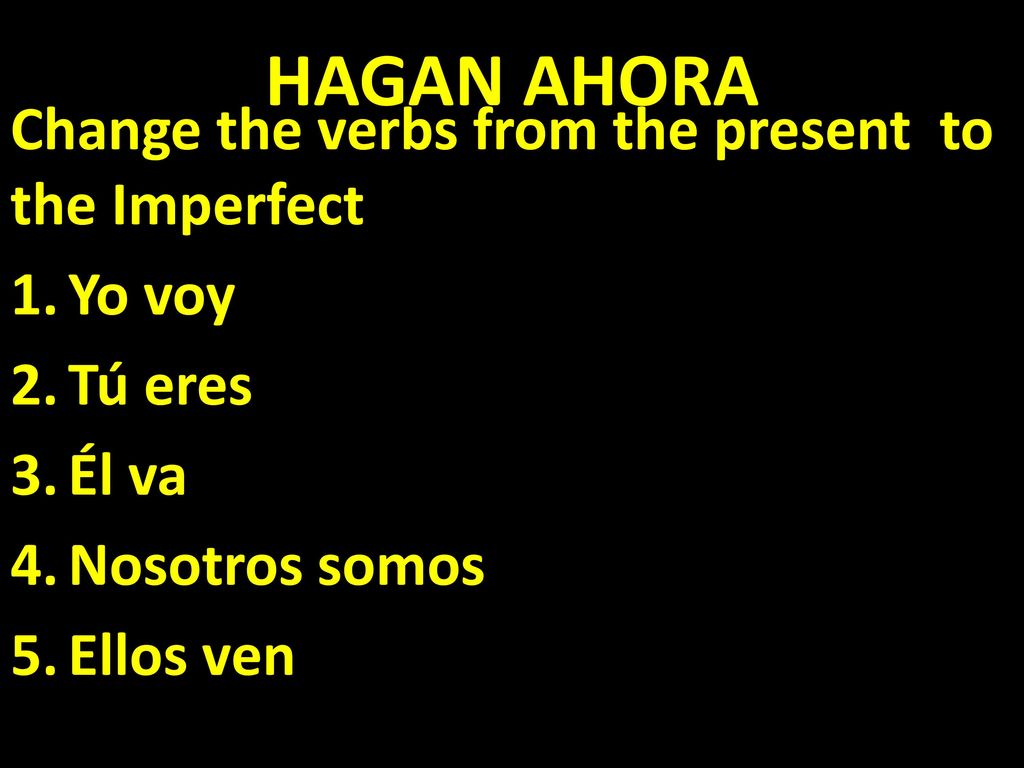 HAGAN AHORA

Change the verbs from the present to the Imperfect

1. Yo voy
2. Tú eres
3. Él va
4. Nosotros somos
5. Ellos ven